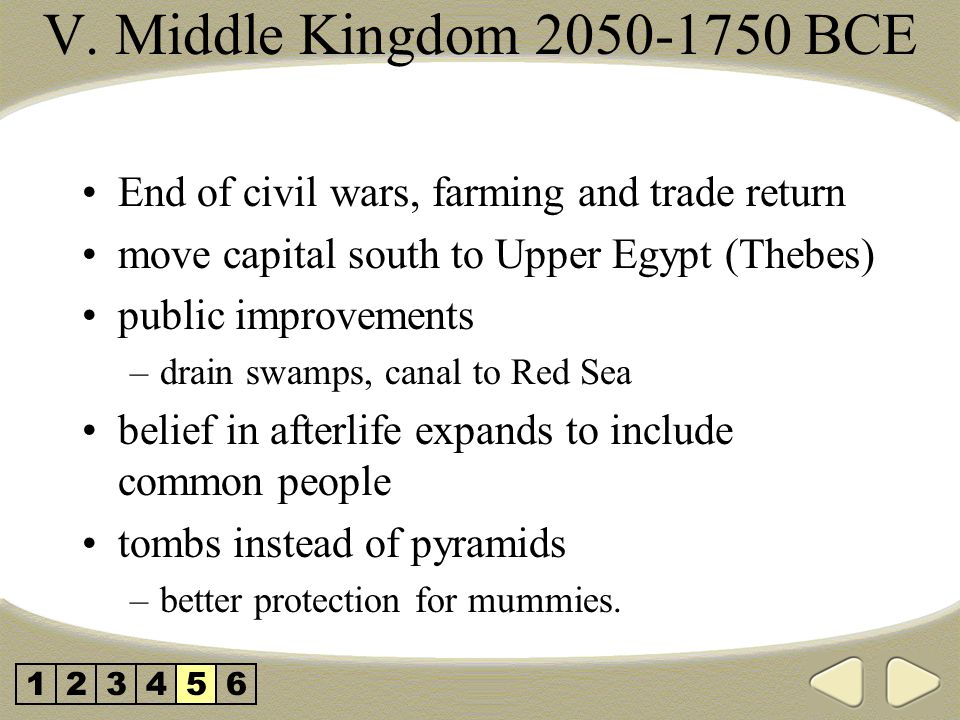 V. Middle Kingdom 2050-1750 BCE

• End of civil wars, farming and trade return
• move capital south to Upper Egypt (Thebes)
• public improvements
– drain swamps, canal to Red Sea
• belief in afterlife expands to include common people
• tombs instead of pyramids
– better protection for mummies.

1 2 3 4 5 6